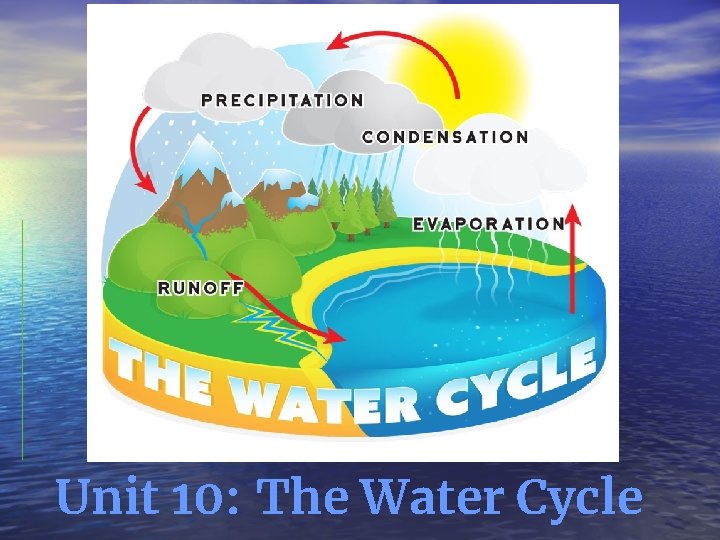 PRECIPITATION

CONDENSATION

EVAPORATION

RUNOFF

THE WATER CYCLE

Unit 10: The Water Cycle